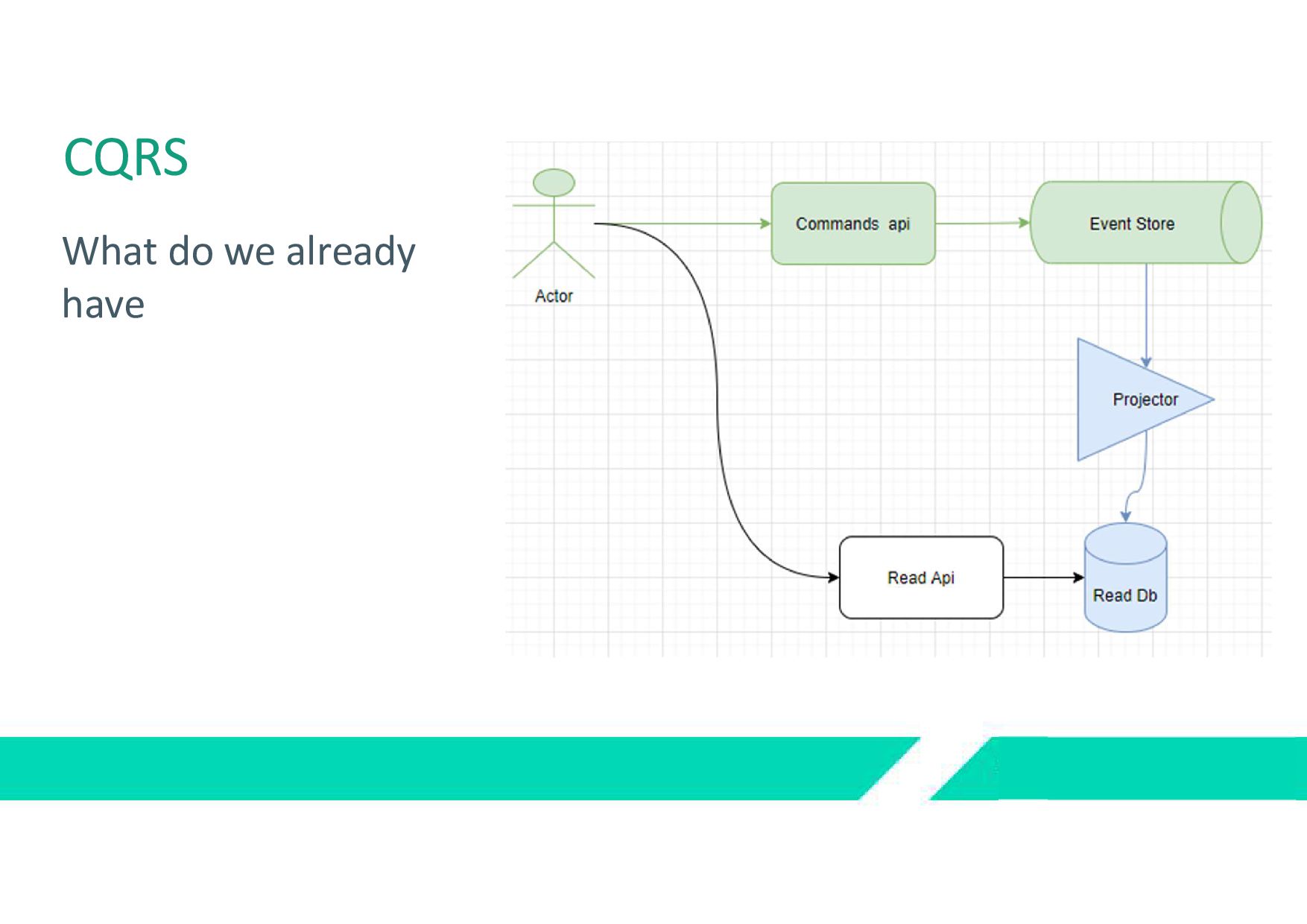 CQRS

What do we already have

Actor

Commands api

Event Store

Projector

Read Api

Read Db